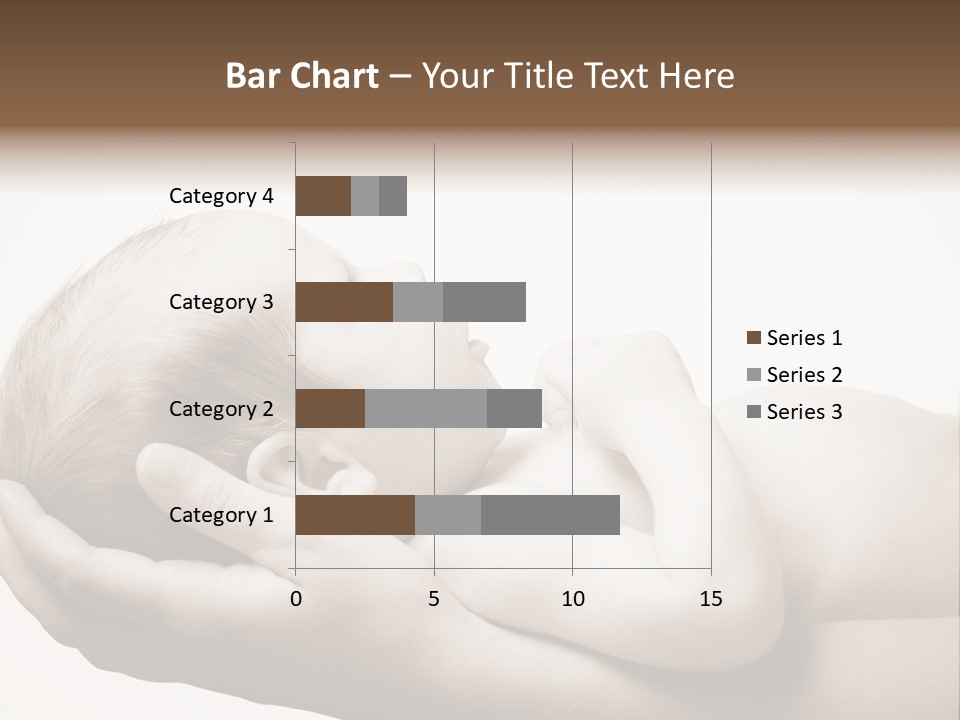 Bar Chart – Your Title Text Here

Category 4
Category 3
Category 2
Category 1

0
5
10
15

Series 1
Series 2
Series 3